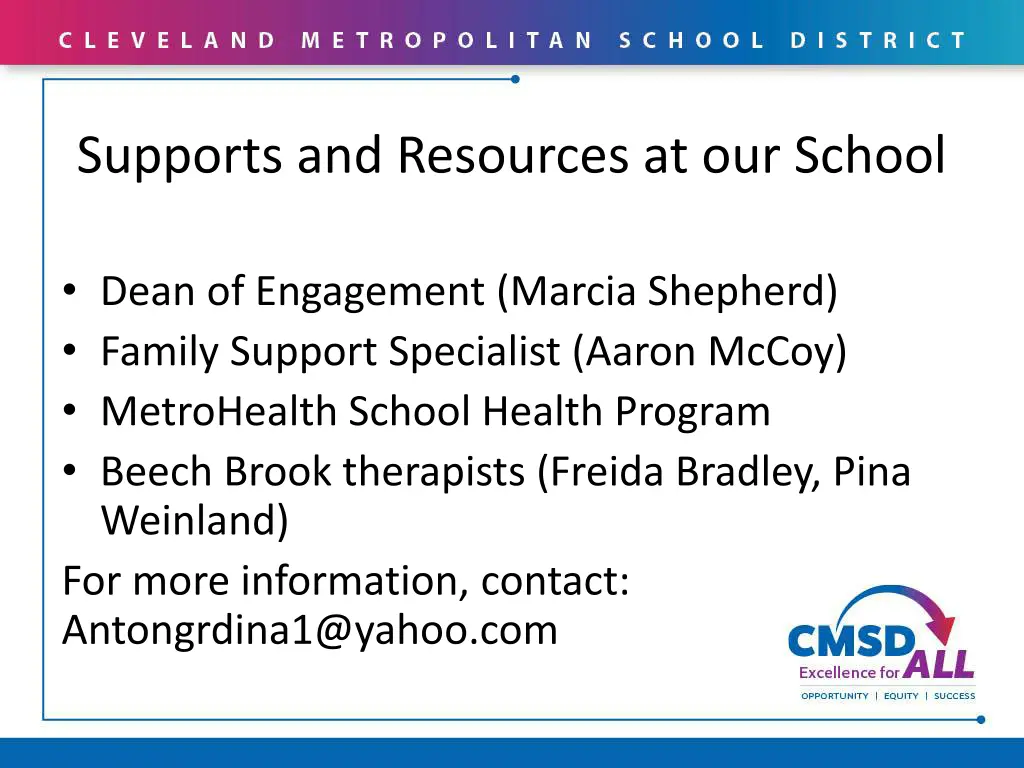 CLEVELAND METROPOLITAN SCHOOL DISTRICT

Supports and Resources at our School

• Dean of Engagement (Marcia Shepherd)
• Family Support Specialist (Aaron McCoy)
• MetroHealth School Health Program
• Beech Brook therapists (Freida Bradley, Pina Weinland)

For more information, contact: Antongrdina1@yahoo.com

CMSD Excellence for ALL
OPPORTUNITY | EQUITY | SUCCESS